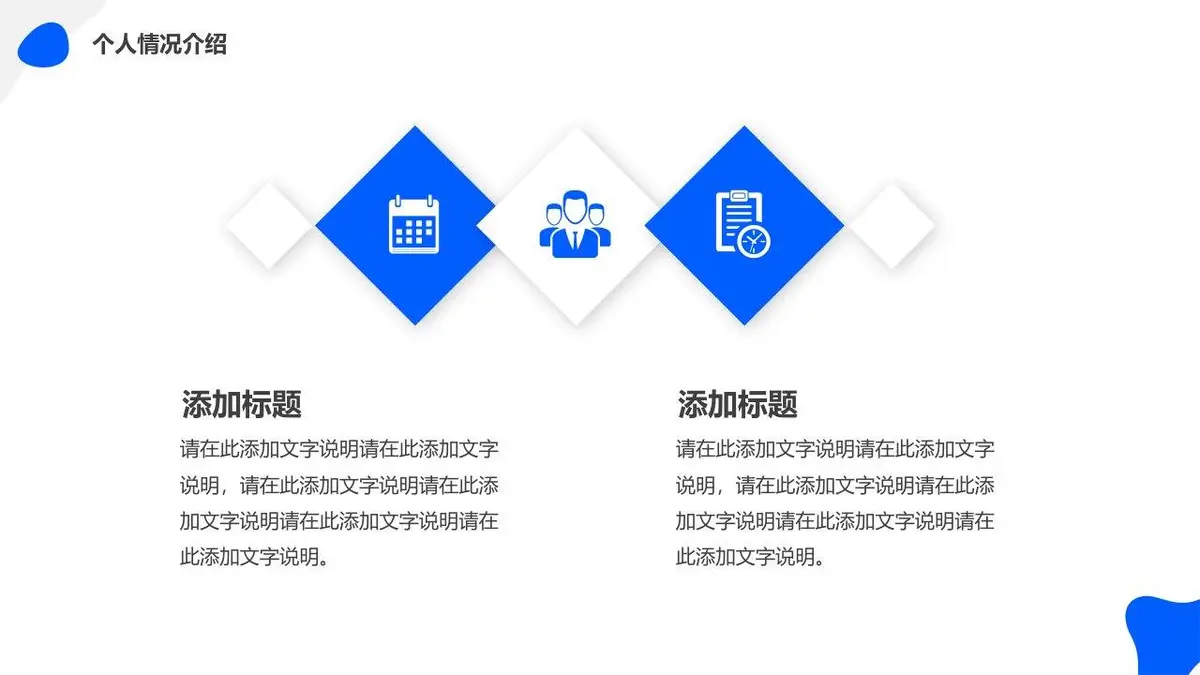 个人情况介绍

添加标题

请在此添加文字说明请在此添加文字说明，请在此添加文字说明请在此添加文字说明请在此添加文字说明请在此添加文字说明。

添加标题

请在此添加文字说明请在此添加文字说明，请在此添加文字说明请在此添加文字说明请在此添加文字说明请在此添加文字说明。